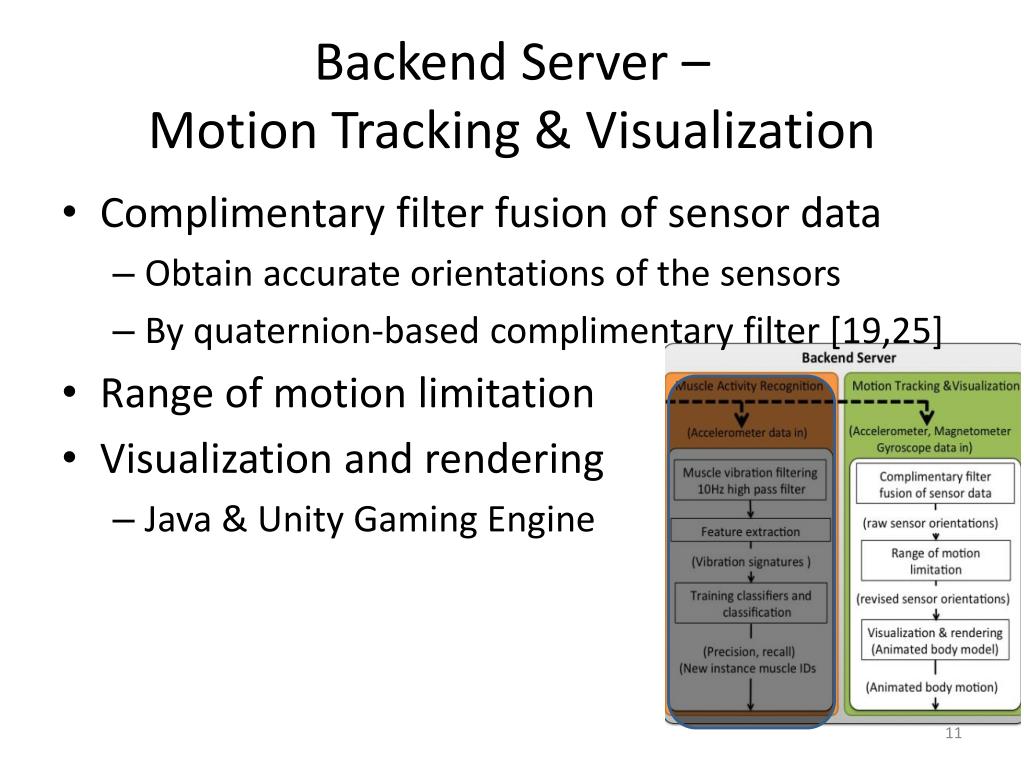 Backend Server –
Motion Tracking & Visualization

• Complimentary filter fusion of sensor data
– Obtain accurate orientations of the sensors
– By quaternion-based complimentary filter [19,25]
• Range of motion limitation
• Visualization and rendering
– Java & Unity Gaming Engine

Backend Server

Muscle Activity Recognition

(Accelerometer data in)

Muscle vibration filtering 10Hz high pass filter

Feature extraction

(Vibration signatures )

Training classifiers and classification

(Precision, recall)
(New instance muscle IDs

Motion Tracking &Visualization

(Accelerometer, Magnetometer Gyroscope data in)

Complimentary filter fusion of sensor data

(raw sensor orientations)

Range of motion limitation

(revised sensor orientations)

Visualization & rendering (Animated body model)

(Animated body motion)

11